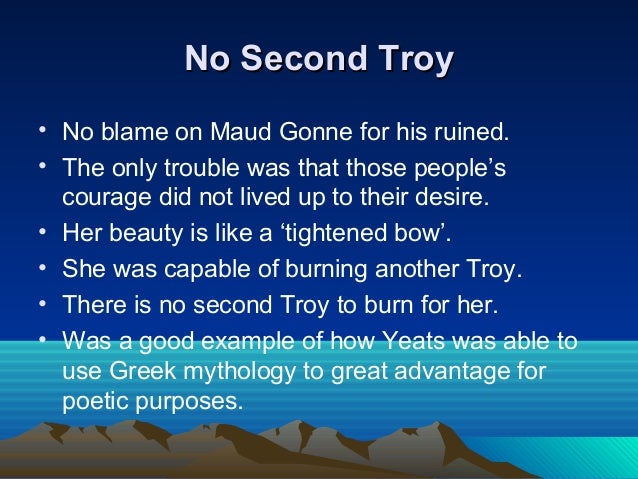 No Second Troy

• No blame on Maud Gonne for his ruined.
• The only trouble was that those people’s courage did not lived up to their desire.
• Her beauty is like a ‘tightened bow’.
• She was capable of burning another Troy.
• There is no second Troy to burn for her.
• Was a good example of how Yeats was able to use Greek mythology to great advantage for poetic purposes.